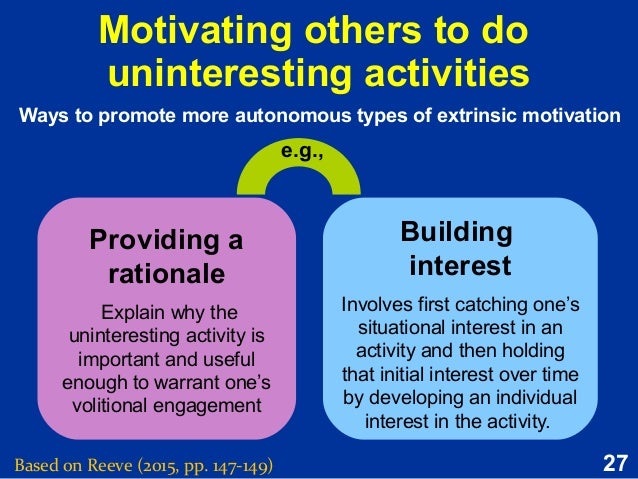 Motivating others to do uninteresting activities

Ways to promote more autonomous types of extrinsic motivation

e.g.,

Providing a rationale

Explain why the uninteresting activity is important and useful enough to warrant one's volitional engagement

Building interest

Involves first catching one's situational interest in an activity and then holding that initial interest over time by developing an individual interest in the activity.

Based on Reeve (2015, pp. 147-149)

27